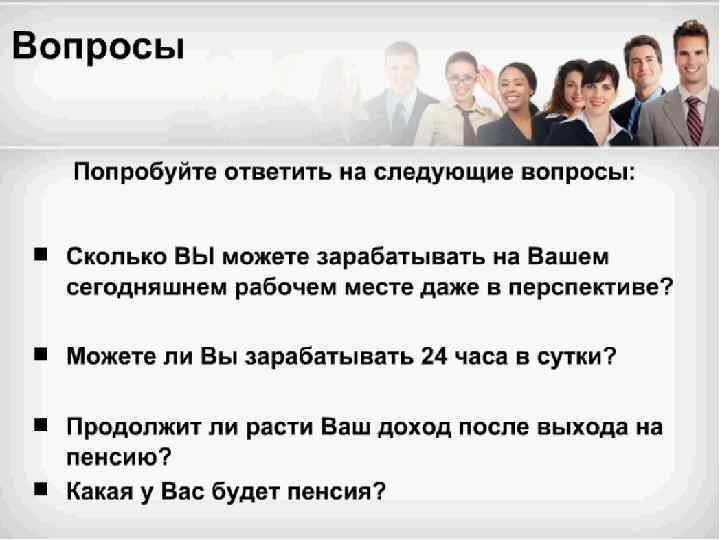 Вопросы

Попробуйте ответить на следующие вопросы:

■ Сколько ВЫ можете зарабатывать на Вашем сегодняшнем рабочем месте даже в перспективе?

■ Можете ли Вы зарабатывать 24 часа в сутки?

■ Продолжит ли расти Ваш доход после выхода на пенсию?

■ Какая у Вас будет пенсия?